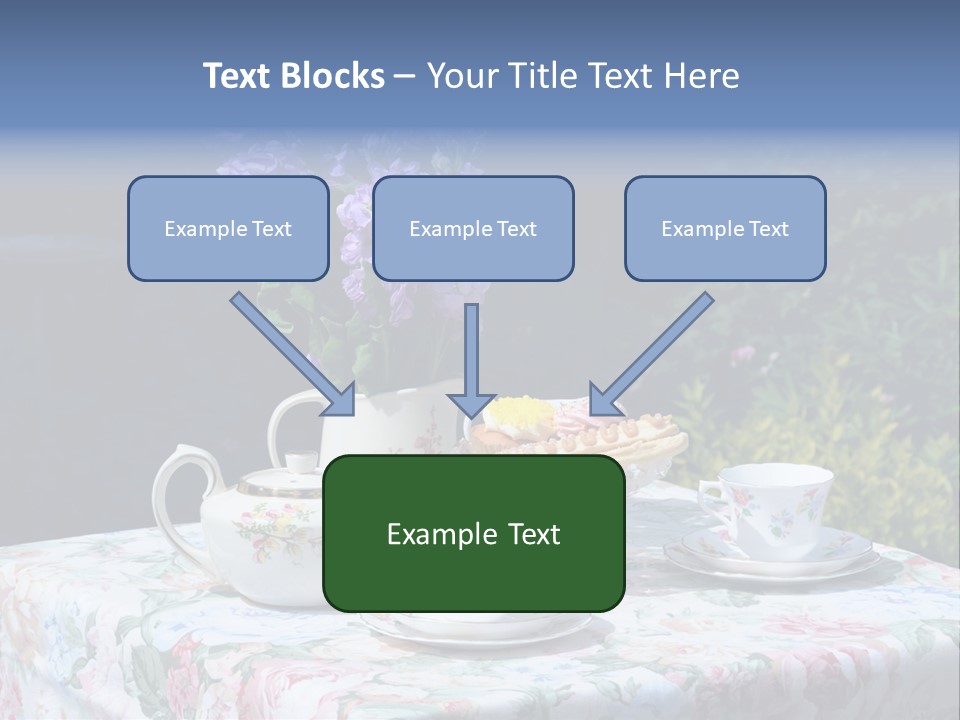 Text Blocks – Your Title Text Here

Example Text

Example Text

Example Text

Example Text